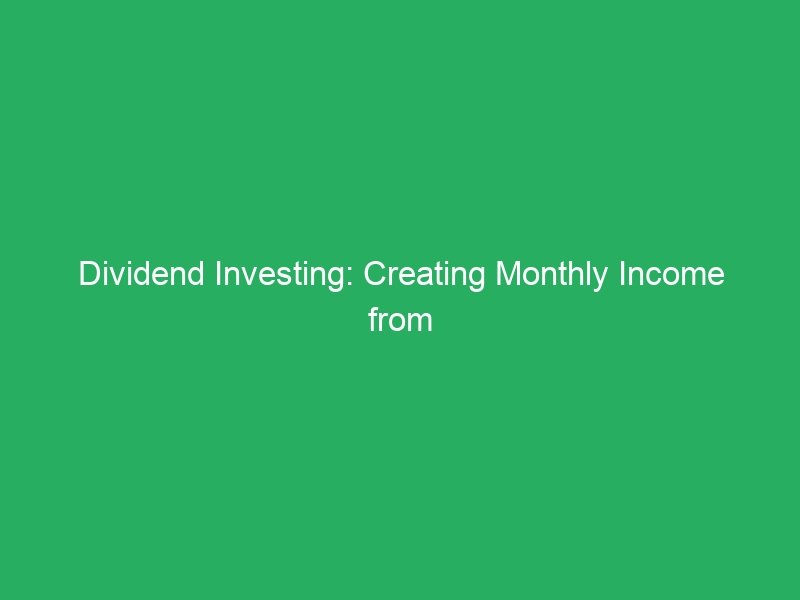 Dividend Investing: Creating Monthly Income from